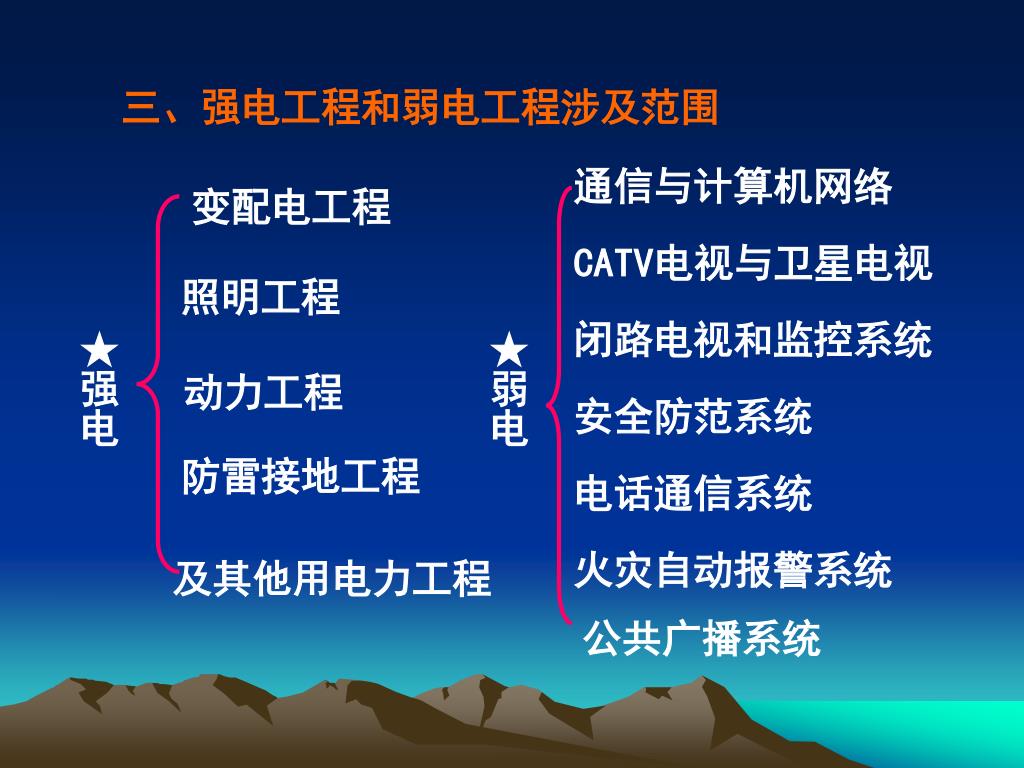 三、强电工程和弱电工程涉及范围

★强电

变配电工程

照明工程

动力工程

防雷接地工程

及其他用电力工程

★弱电

通信与计算机网络

CATV电视与卫星电视

闭路电视和监控系统

安全防范系统

电话通信系统

火灾自动报警系统

公共广播系统